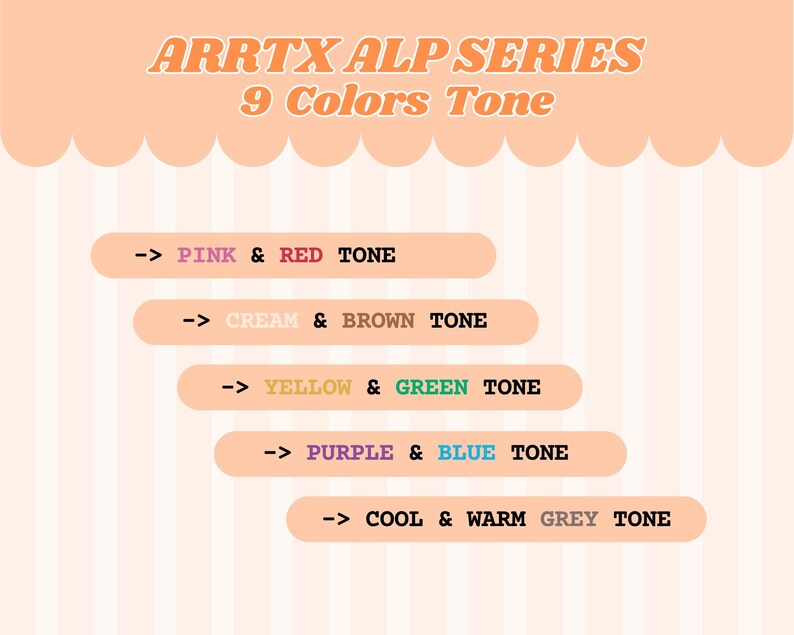 ARRTX ALP SERIES
9 Colors Tone

-> PINK & RED TONE

-> CREAM & BROWN TONE

-> YELLOW & GREEN TONE

-> PURPLE & BLUE TONE

-> COOL & WARM GREY TONE